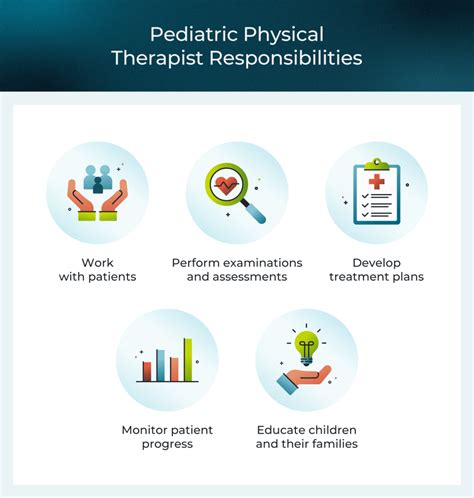 Pediatric Physical Therapist Responsibilities

Work with patients

Perform examinations and assessments

Develop treatment plans

Monitor patient progress

Educate children and their families